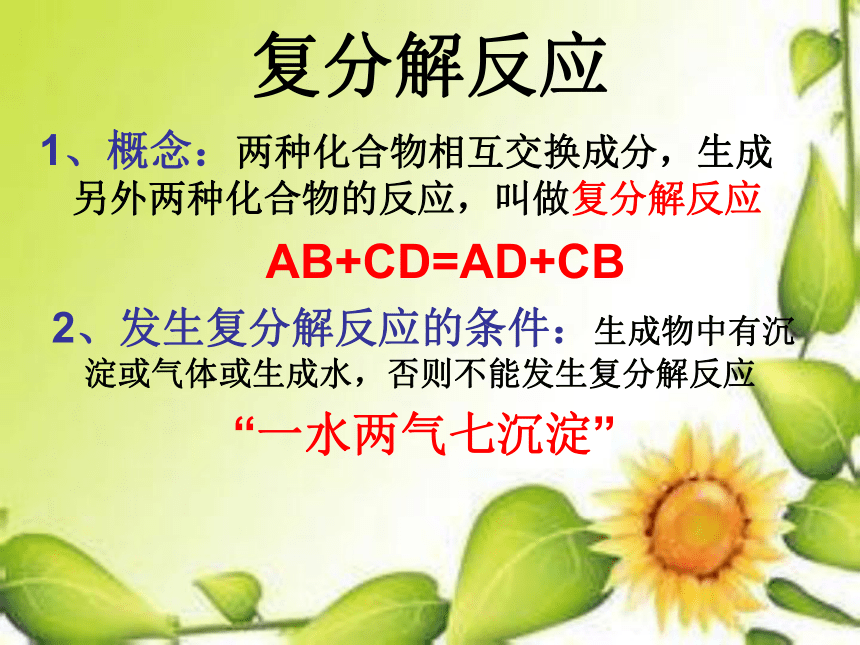 复分解反应

1、概念：两种化合物相互交换成分，生成另外两种化合物的反应，叫做复分解反应

AB+CD=AD+CB

2、发生复分解反应的条件：生成物中有沉淀或气体或生成水，否则不能发生复分解反应

“一水两气七沉淀”